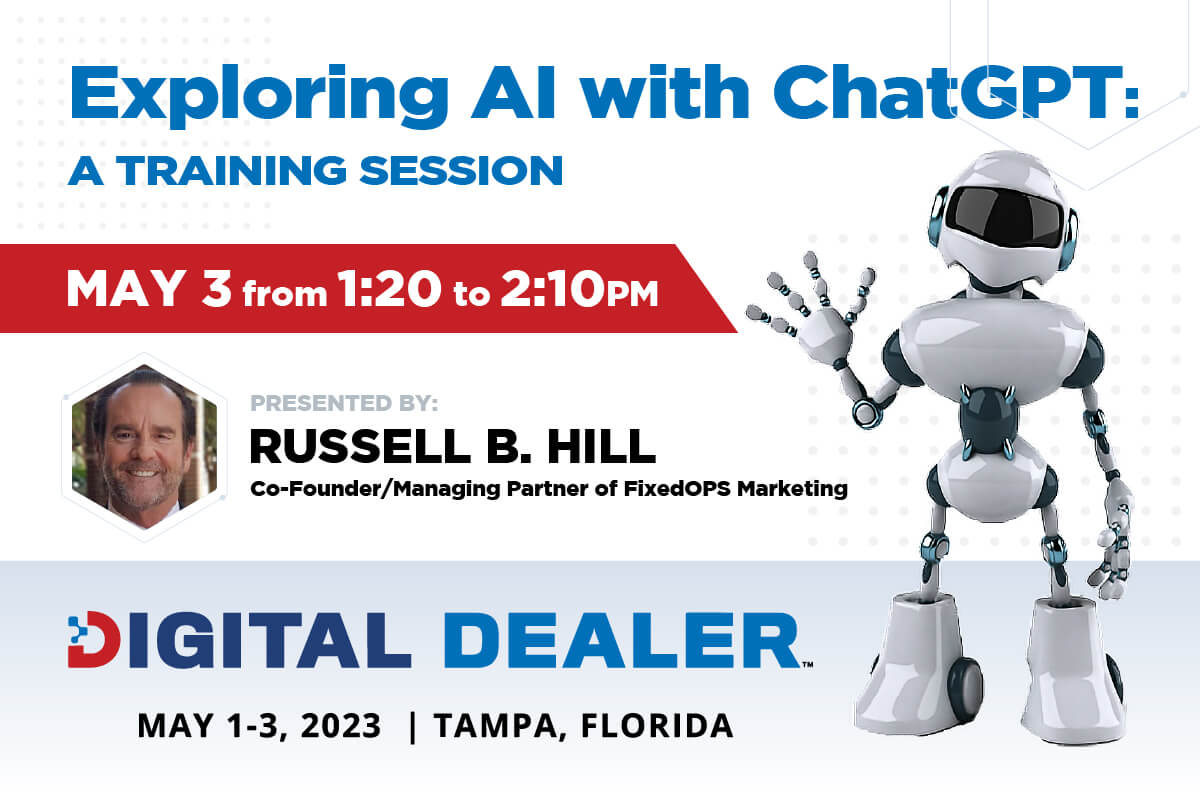 Exploring AI with ChatGPT:
A TRAINING SESSION

MAY 3 from 1:20 to 2:10PM

PRESENTED BY:
RUSSELL B. HILL
Co-Founder/Managing Partner of FixedOPS Marketing

DIGITAL DEALER™

MAY 1-3, 2023 | TAMPA, FLORIDA